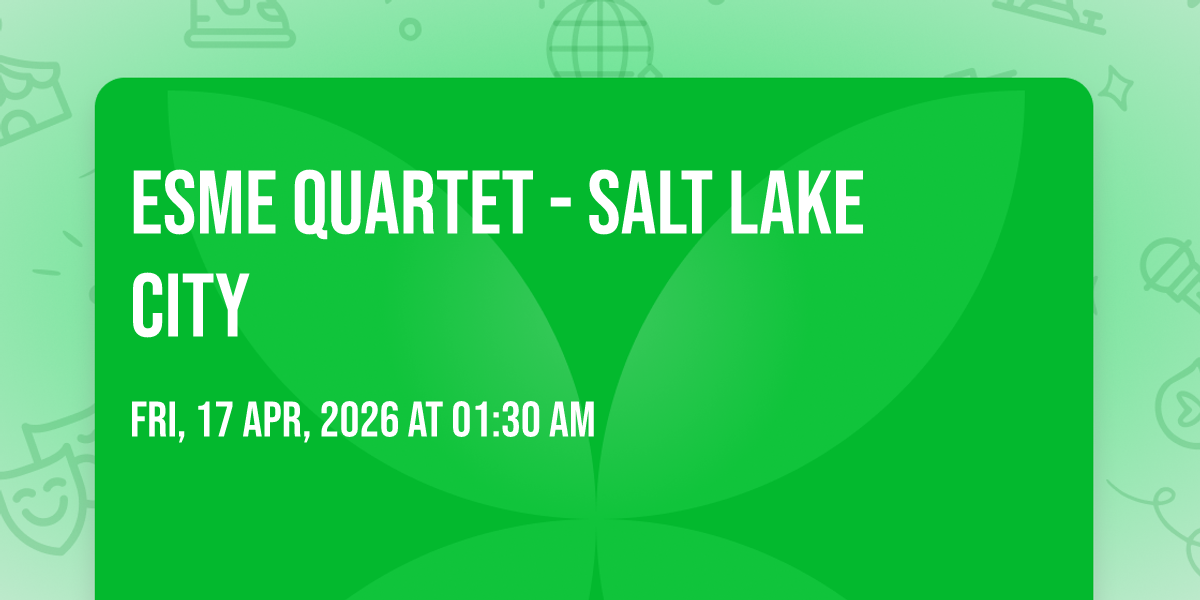 ESME QUARTET - SALT LAKE CITY

FRI, 17 APR, 2026 AT 01:30 AM